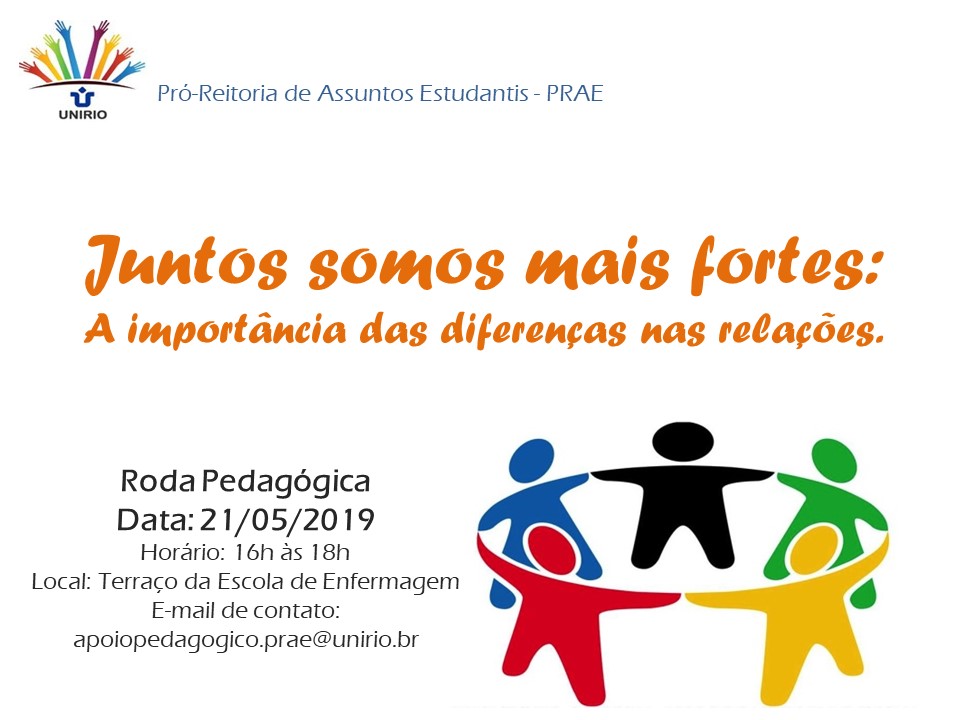 UNIRIO

Pró-Reitoria de Assuntos Estudantis - PRAE

Juntos somos mais fortes:
A importância das diferenças nas relações.

Roda Pedagógica
Data: 21/05/2019
Horário: 16h às 18h
Local: Terraço da Escola de Enfermagem
E-mail de contato:
apoiopedagogico.prae@unirio.br